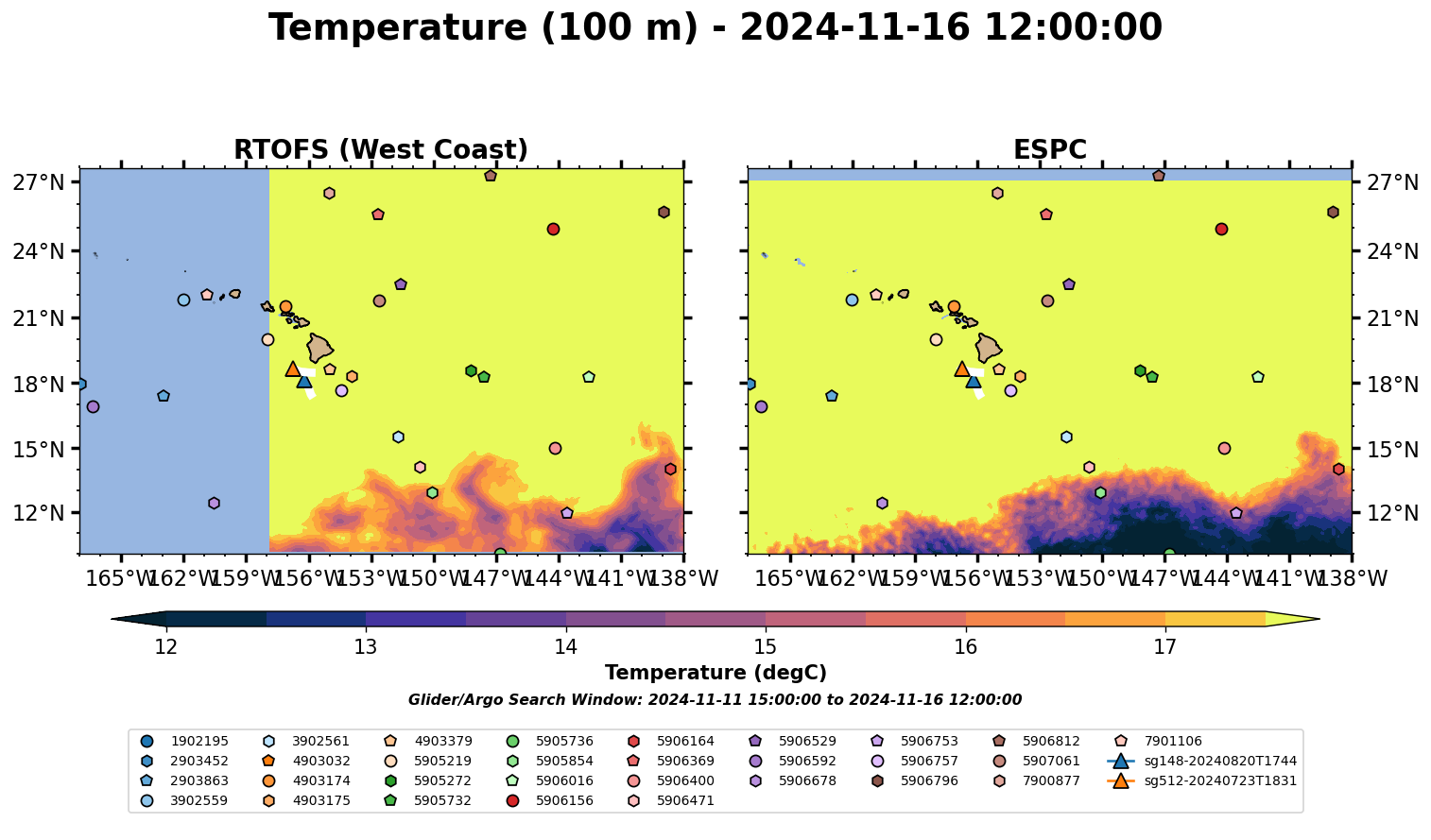 Temperature (100 m) - 2024-11-16 12:00:00

RTOFS (West Coast)

27°N
24°N
21°N
18°N
15°N
12°N

165°W 162°W 159°W 156°W 153°W 150°W 147°W 144°W 141°W 138°W

ESPC

27°N
24°N
21°N
18°N
15°N
12°N

165°W 162°W 159°W 156°W 153°W 150°W 147°W 144°W 141°W 138°W

12 13 14 15 16 17

Temperature (degC)

Glider/Argo Search Window: 2024-11-11 15:00:00 to 2024-11-16 12:00:00

1902195
2903452
2903863
3902559
3902561
4903032
4903174
4903175
4903379
5905219
5905272
5905732
5905736
5905854
5906016
5906156
5906164
5906369
5906400
5906471
5906529
5906592
5906678
5906753
5906757
5906796
5906812
5907061
7900877
7901106
sg148-20240820T1744
sg512-20240723T1831